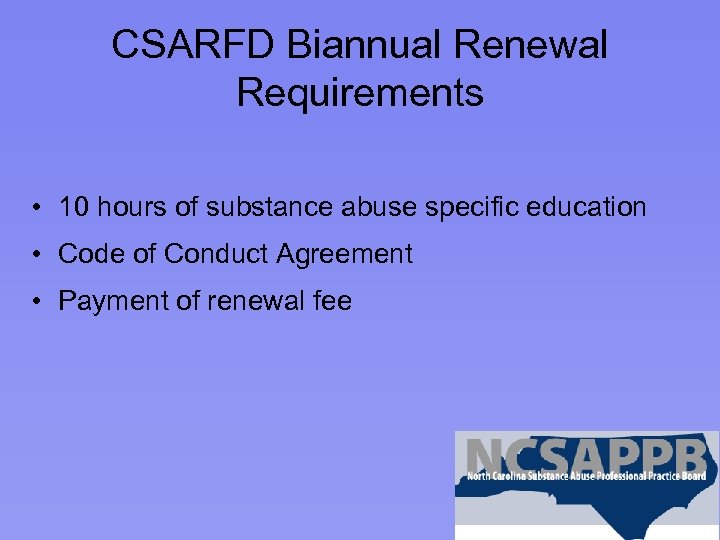 CSARFD Biannual Renewal Requirements

• 10 hours of substance abuse specific education
• Code of Conduct Agreement
• Payment of renewal fee

NCSAPPB
North Carolina Substance Abuse Professional Practice Board